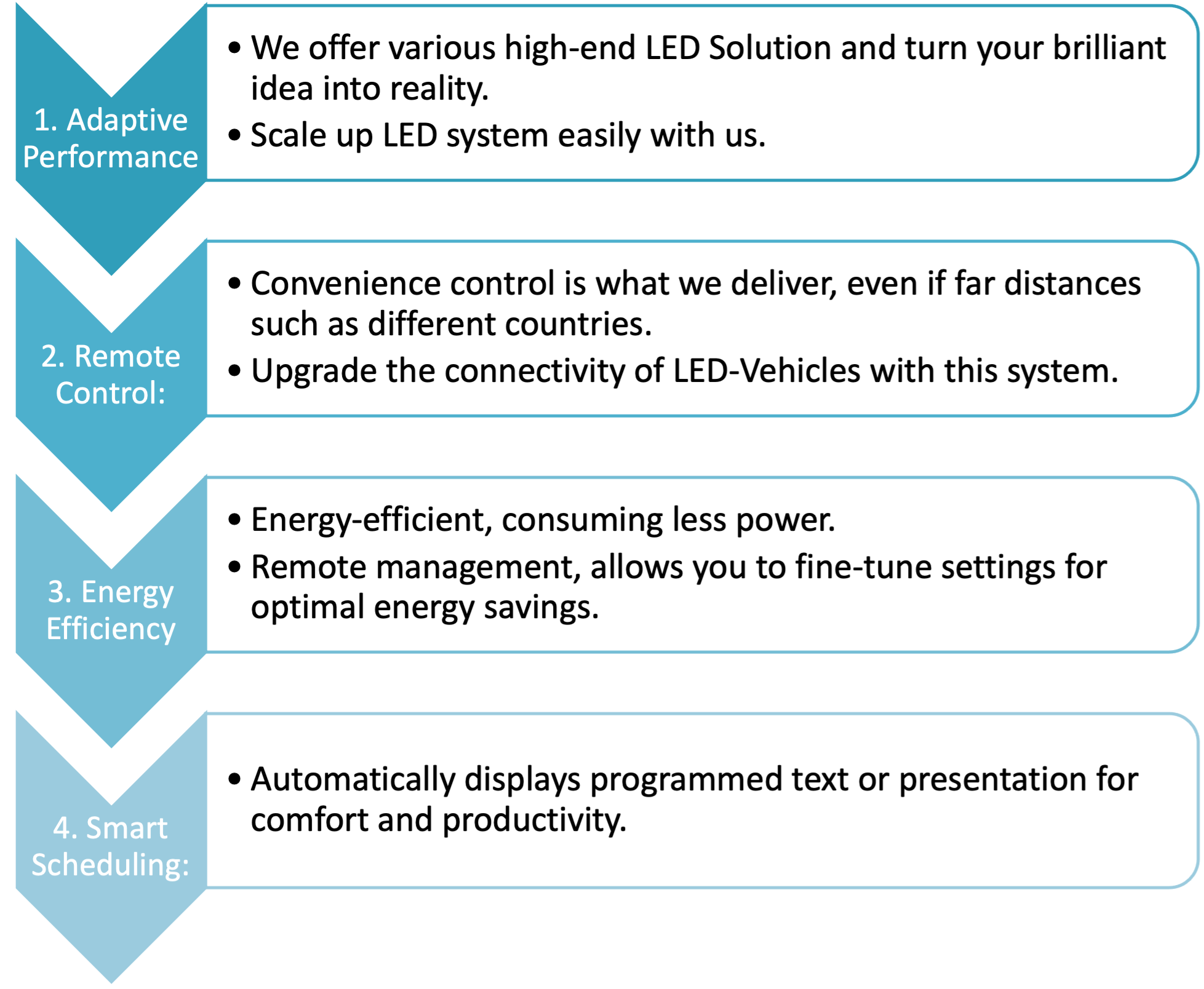 1. Adaptive Performance

• We offer various high-end LED Solution and turn your brilliant idea into reality.
• Scale up LED system easily with us.

2. Remote Control:

• Convenience control is what we deliver, even if far distances such as different countries.
• Upgrade the connectivity of LED-Vehicles with this system.

3. Energy Efficiency

• Energy-efficient, consuming less power.
• Remote management, allows you to fine-tune settings for optimal energy savings.

4. Smart Scheduling:

• Automatically displays programmed text or presentation for comfort and productivity.